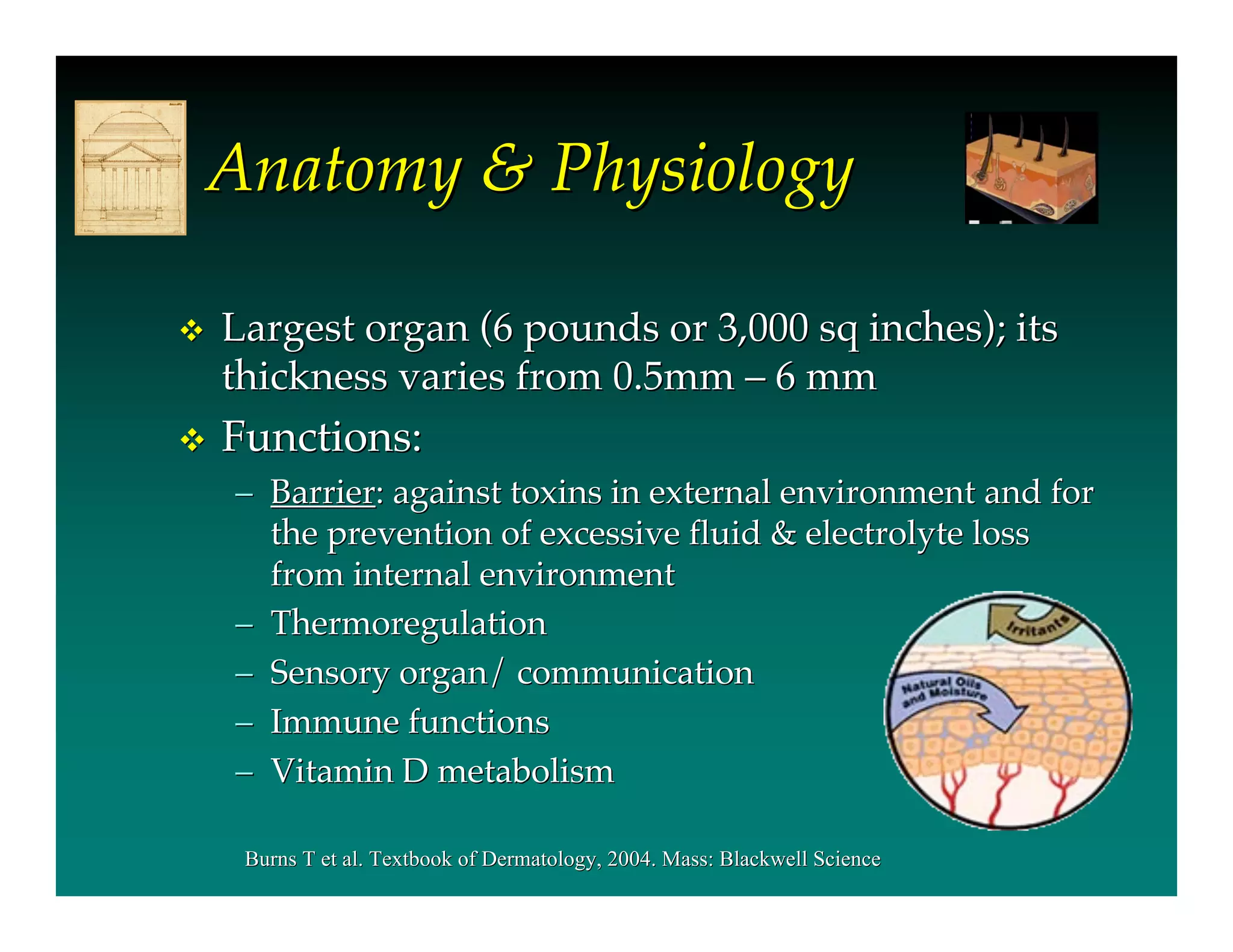 Anatomy & Physiology

❖ Largest organ (6 pounds or 3,000 sq inches); its thickness varies from 0.5mm – 6 mm

❖ Functions:

– Barrier: against toxins in external environment and for the prevention of excessive fluid & electrolyte loss from internal environment

– Thermoregulation

– Sensory organ/ communication

– Immune functions

– Vitamin D metabolism

Irritants

Natural Oils and Moisture

Burns T et al. Textbook of Dermatology, 2004. Mass: Blackwell Science